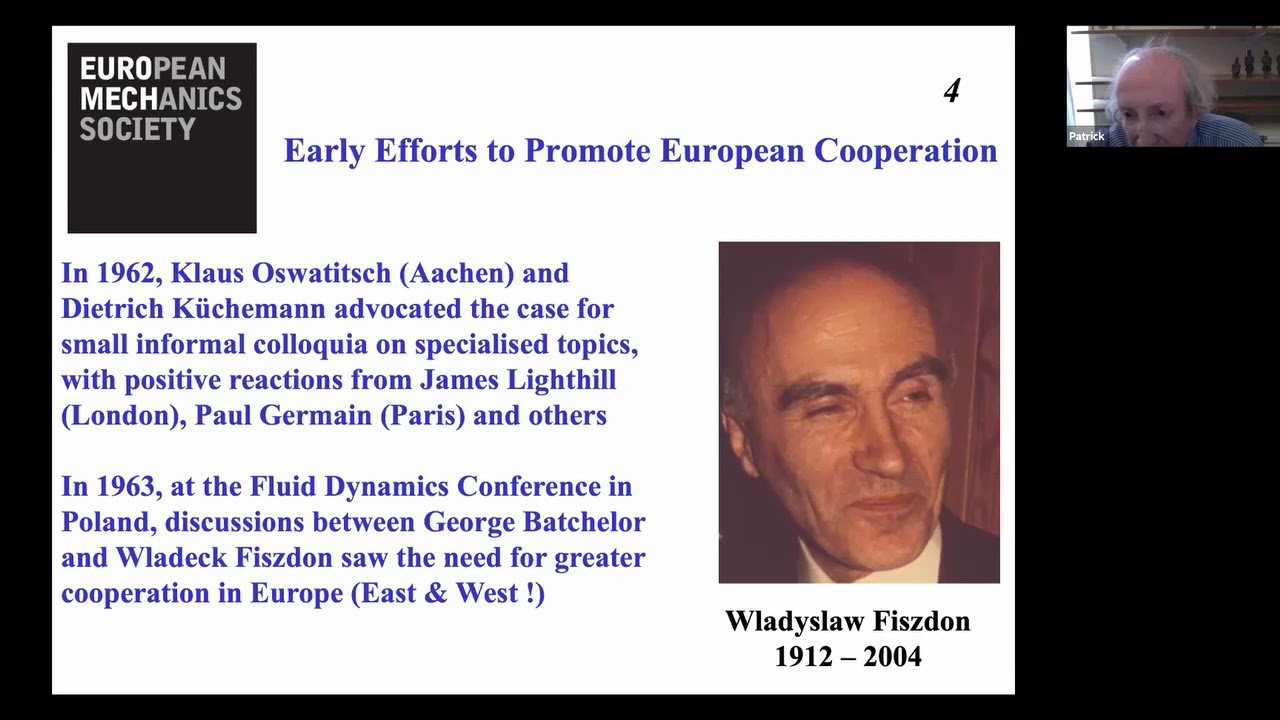 EUROPEAN MECHANICS SOCIETY

4

Early Efforts to Promote European Cooperation

In 1962, Klaus Oswatitsch (Aachen) and Dietrich Küchemann advocated the case for small informal colloquia on specialised topics, with positive reactions from James Lighthill (London), Paul Germain (Paris) and others

In 1963, at the Fluid Dynamics Conference in Poland, discussions between George Batchelor and Wladeck Fiszdon saw the need for greater cooperation in Europe (East & West !)

Wladyslaw Fiszdon
1912 – 2004

Patrick